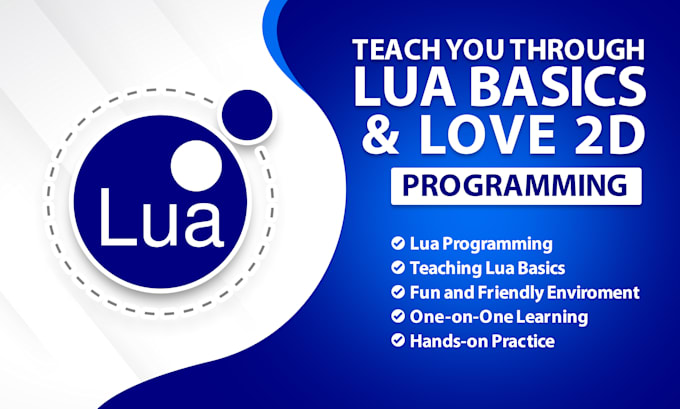 Lua

TEACH YOU THROUGH LUA BASICS & LOVE 2D

PROGRAMMING

Lua Programming
Teaching Lua Basics
Fun and Friendly Enviroment
One-on-One Learning
Hands-on Practice